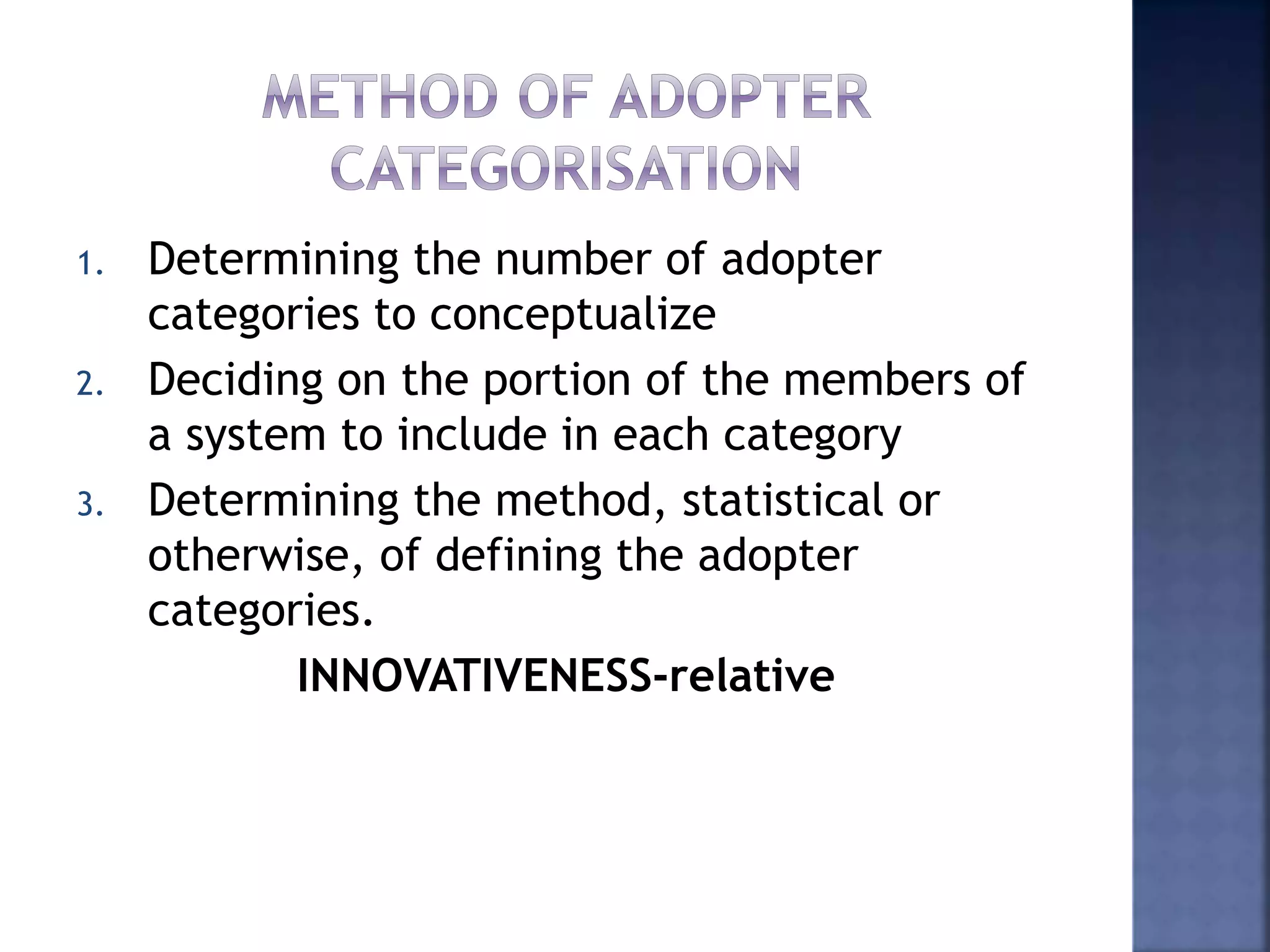 METHOD OF ADOPTER CATEGORISATION

1. Determining the number of adopter categories to conceptualize
2. Deciding on the portion of the members of a system to include in each category
3. Determining the method, statistical or otherwise, of defining the adopter categories.

INNOVATIVENESS-relative